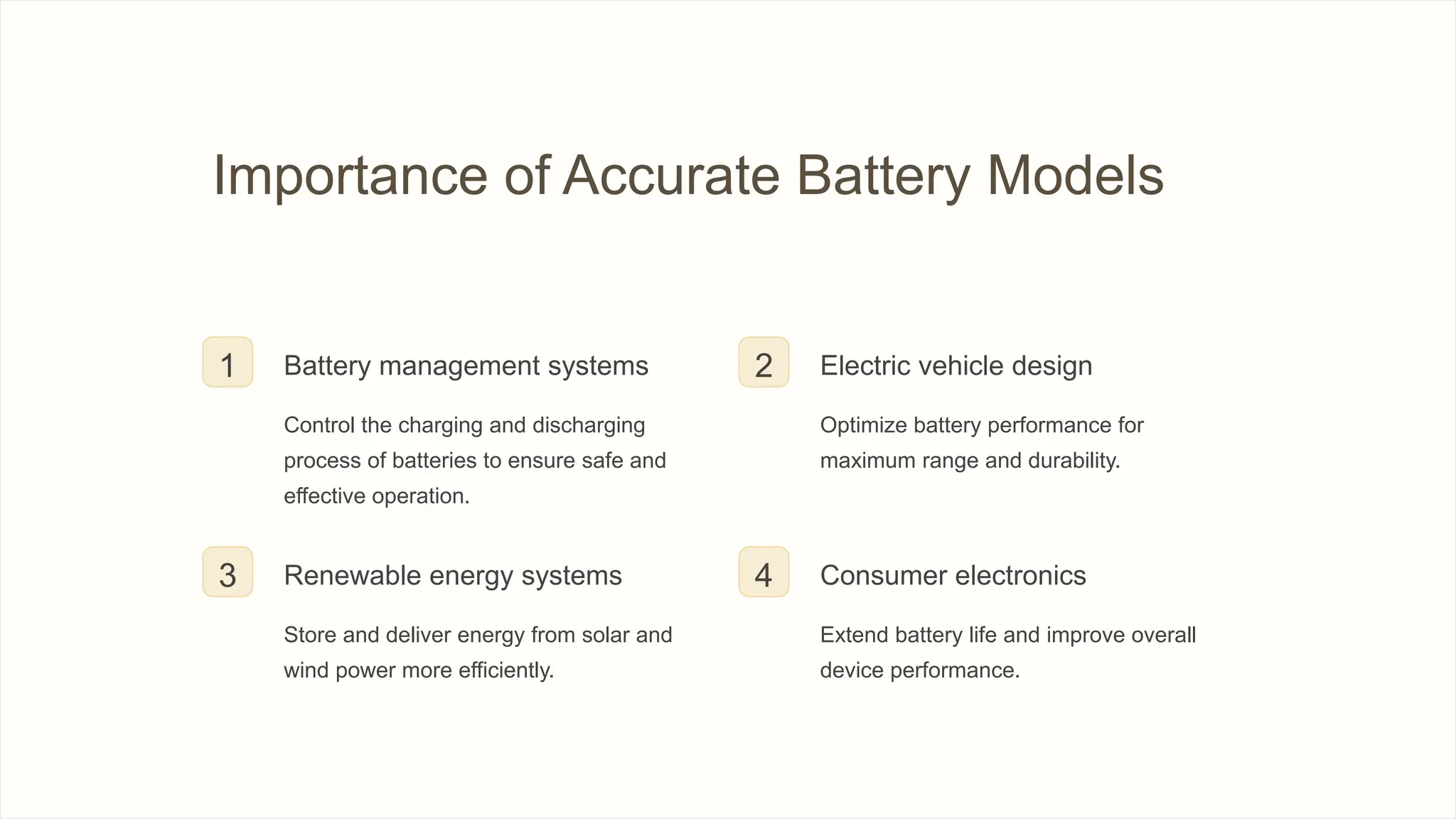 Importance of Accurate Battery Models

1

Battery management systems

Control the charging and discharging process of batteries to ensure safe and effective operation.

2

Electric vehicle design

Optimize battery performance for maximum range and durability.

3

Renewable energy systems

Store and deliver energy from solar and wind power more efficiently.

4

Consumer electronics

Extend battery life and improve overall device performance.